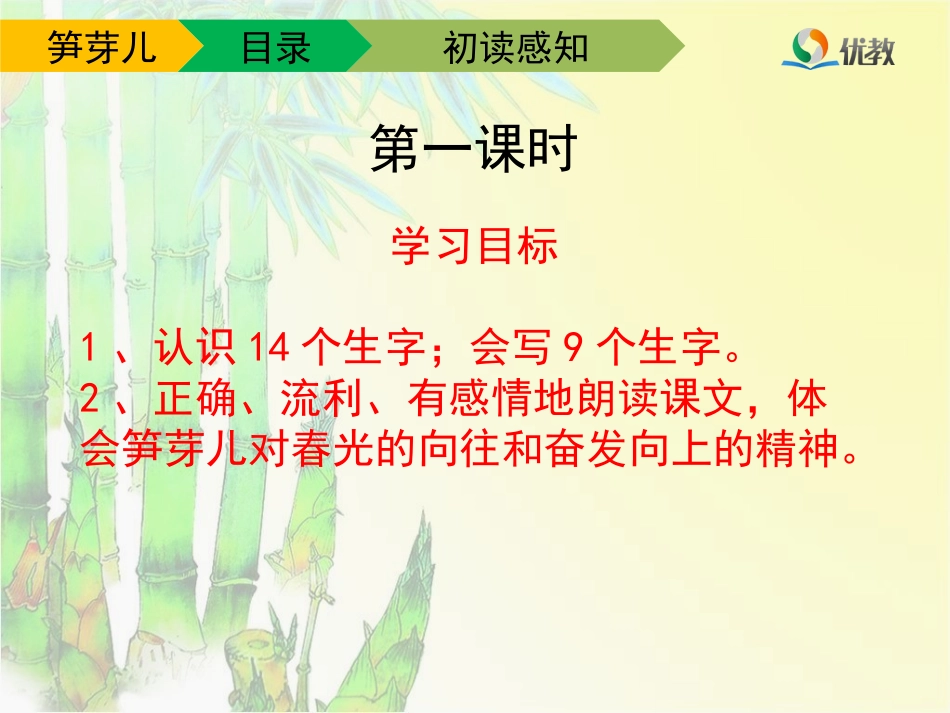 笋芽儿 目录 初读感知

优教

第一课时

学习目标

1、认识14个生字；会写9个生字。
2、正确、流利、有感情地朗读课文，体会笋芽儿对春光的向往和奋发向上的精神。